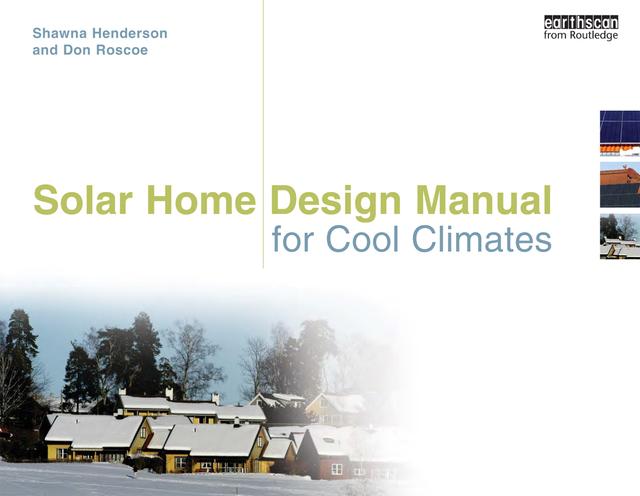 Shawna Henderson
and Don Roscoe

earthscan
from Routledge

Solar Home Design Manual
for Cool Climates